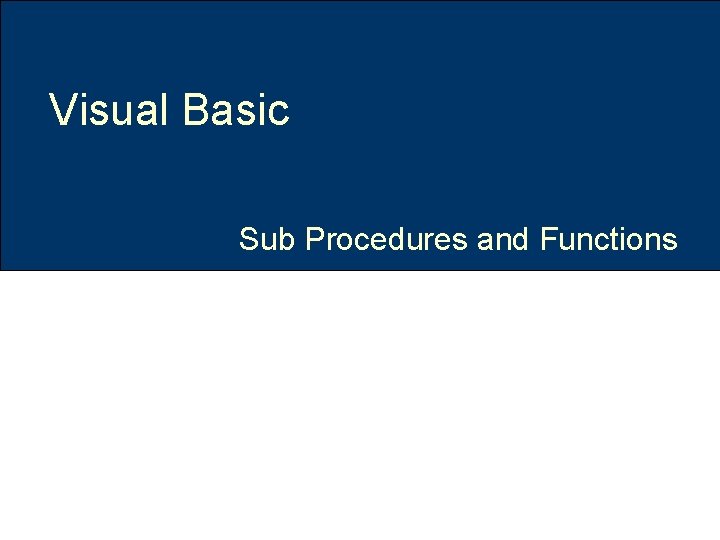 Visual Basic

Sub Procedures and Functions